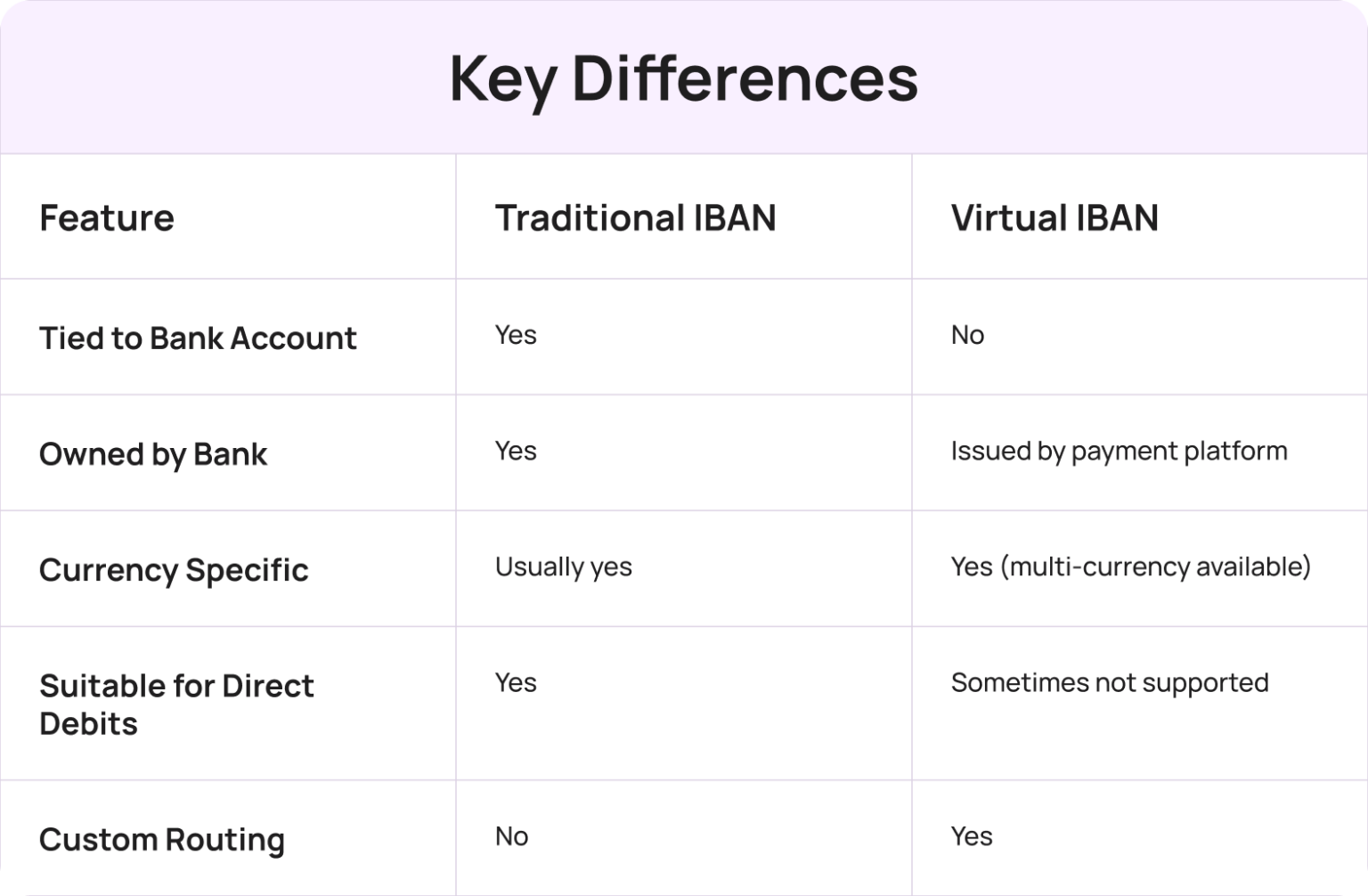 Key Differences

| Feature | Traditional IBAN | Virtual IBAN |
|---|---|---|
| Tied to Bank Account | Yes | No |
| Owned by Bank | Yes | Issued by payment platform |
| Currency Specific | Usually yes | Yes (multi-currency available) |
| Suitable for Direct Debits | Yes | Sometimes not supported |
| Custom Routing | No | Yes |